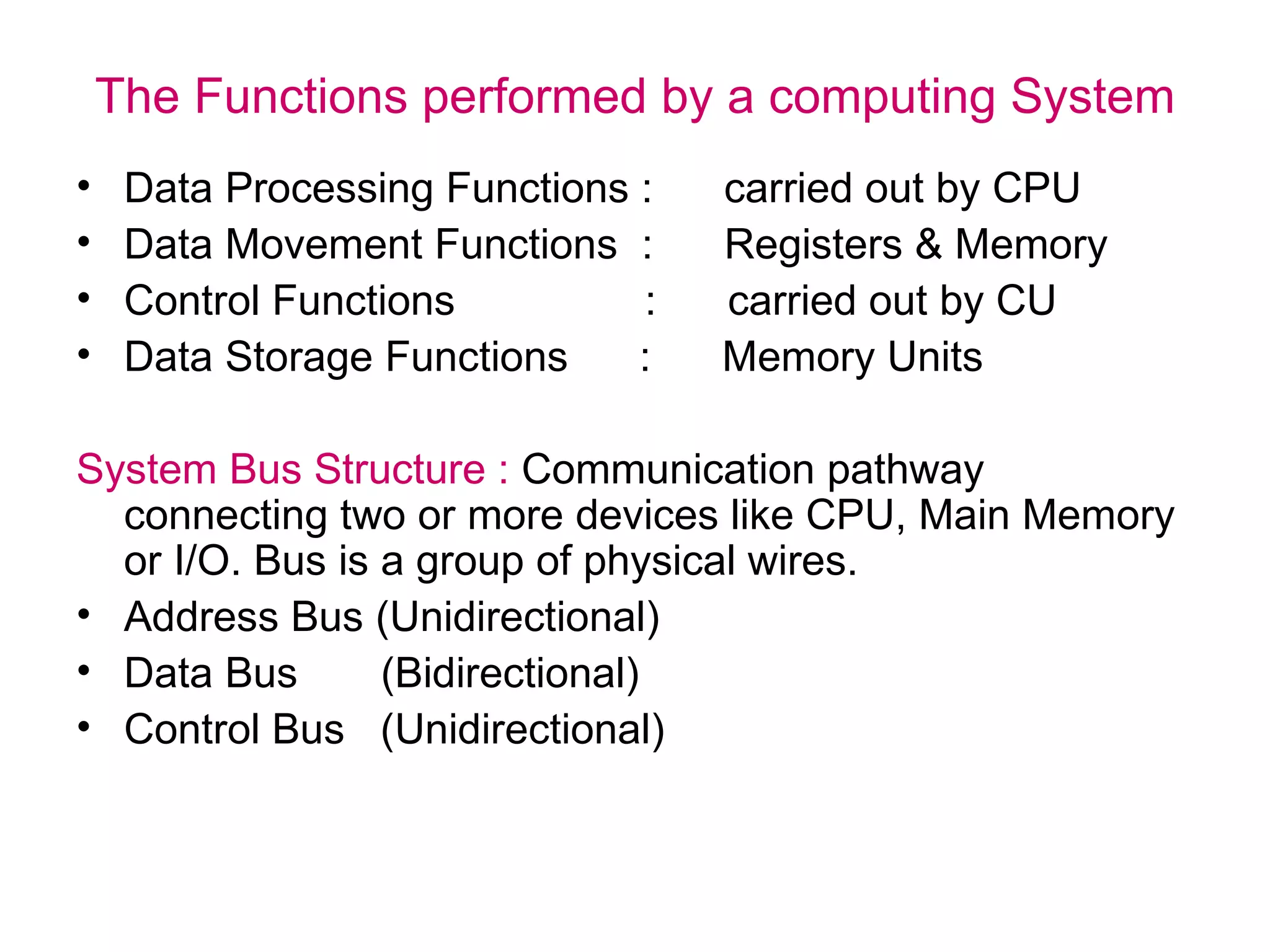 The Functions performed by a computing System

• Data Processing Functions : carried out by CPU
• Data Movement Functions : Registers & Memory
• Control Functions : carried out by CU
• Data Storage Functions : Memory Units

System Bus Structure : Communication pathway connecting two or more devices like CPU, Main Memory or I/O. Bus is a group of physical wires.
• Address Bus (Unidirectional)
• Data Bus (Bidirectional)
• Control Bus (Unidirectional)